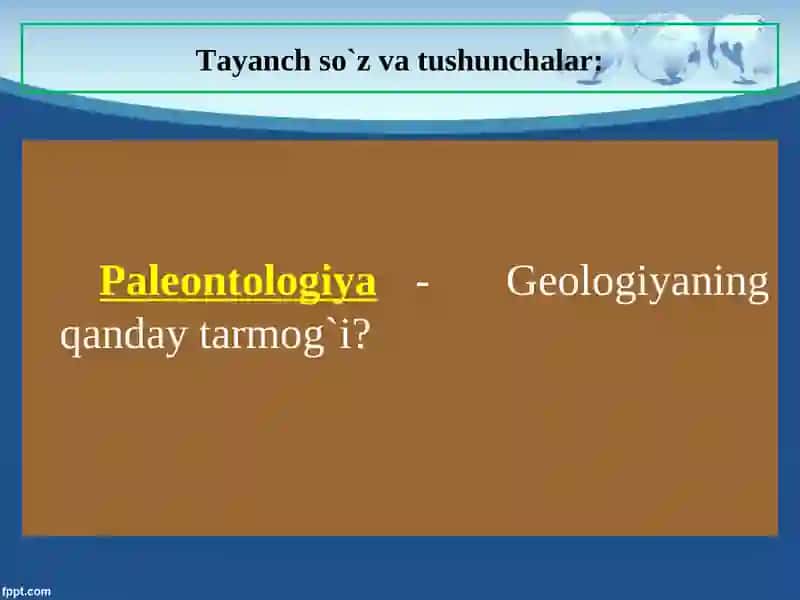 Tayanch so`z va tushunchalar:

Paleontologiya - Geologiyaning qanday tarmog`i?

fppt.com